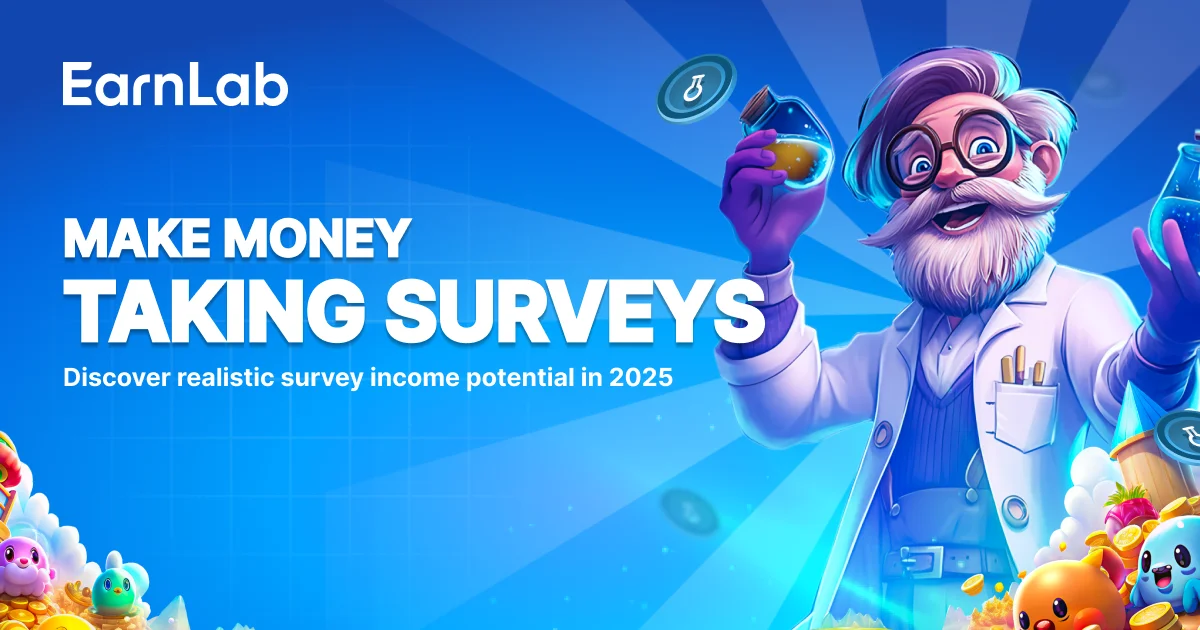 EarnLab

MAKE MONEY
TAKING SURVEYS

Discover realistic survey income potential in 2025